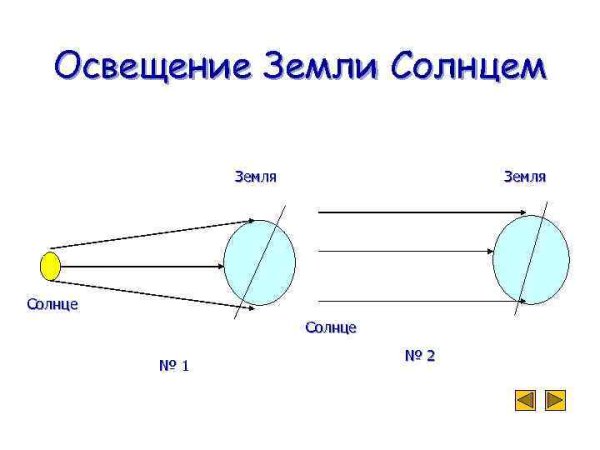 Освещение Земли Солнцем

Земля

Солнце

№ 1

Земля

Солнце

№ 2